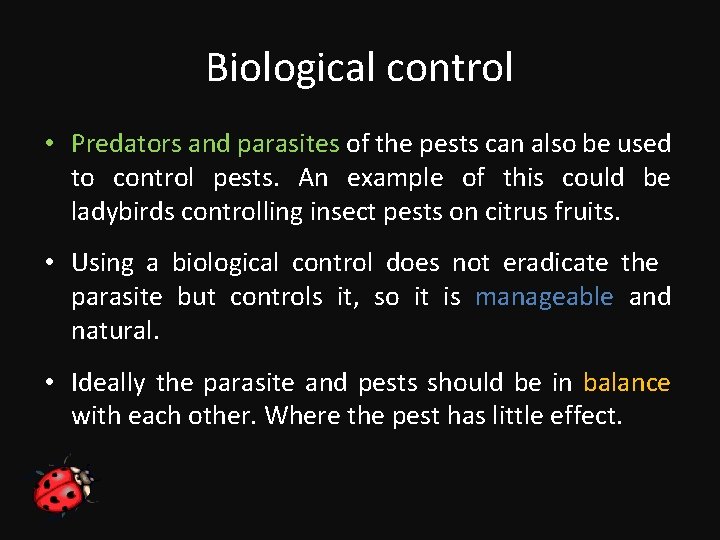 Biological control

• Predators and parasites of the pests can also be used to control pests. An example of this could be ladybirds controlling insect pests on citrus fruits.

• Using a biological control does not eradicate the parasite but controls it, so it is manageable and natural.

• Ideally the parasite and pests should be in balance with each other. Where the pest has little effect.